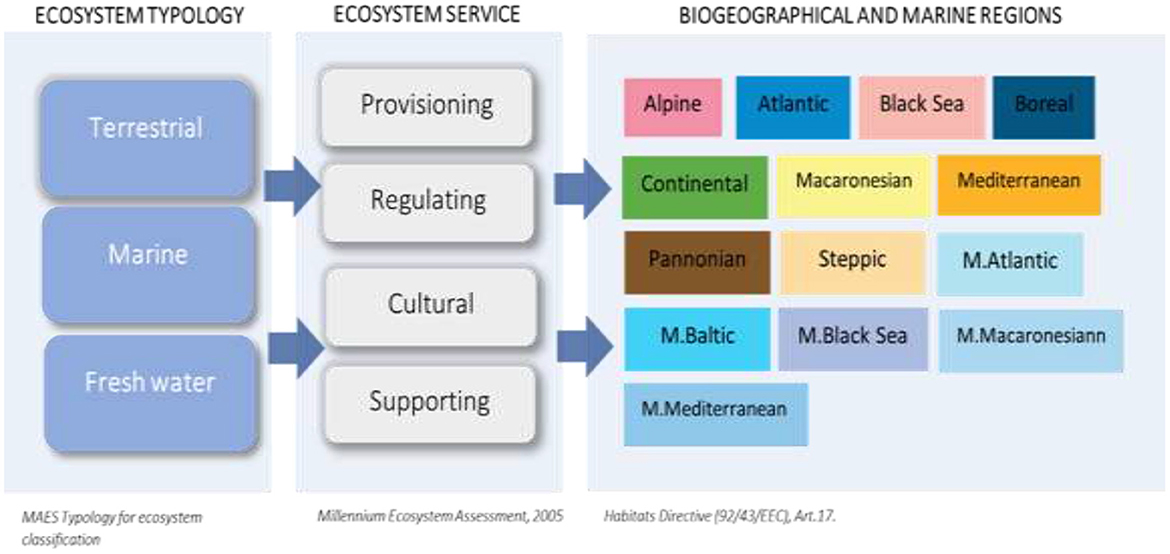 ECOSYSTEM TYPOLOGY

Terrestrial

Marine

Fresh water

MAES Typology for ecosystem classification

ECOSYSTEM SERVICE

Provisioning

Regulating

Cultural

Supporting

Millennium Ecosystem Assessment, 2005

BIOGEOGRAPHICAL AND MARINE REGIONS

Alpine

Atlantic

Black Sea

Boreal

Continental

Macaronesian

Mediterranean

Pannonian

Steppic

M.Atlantic

M.Baltic

M.Black Sea

M.Macaronesiann

M.Mediterranean

Habitats Directive (92/43/EEC), Art.17.